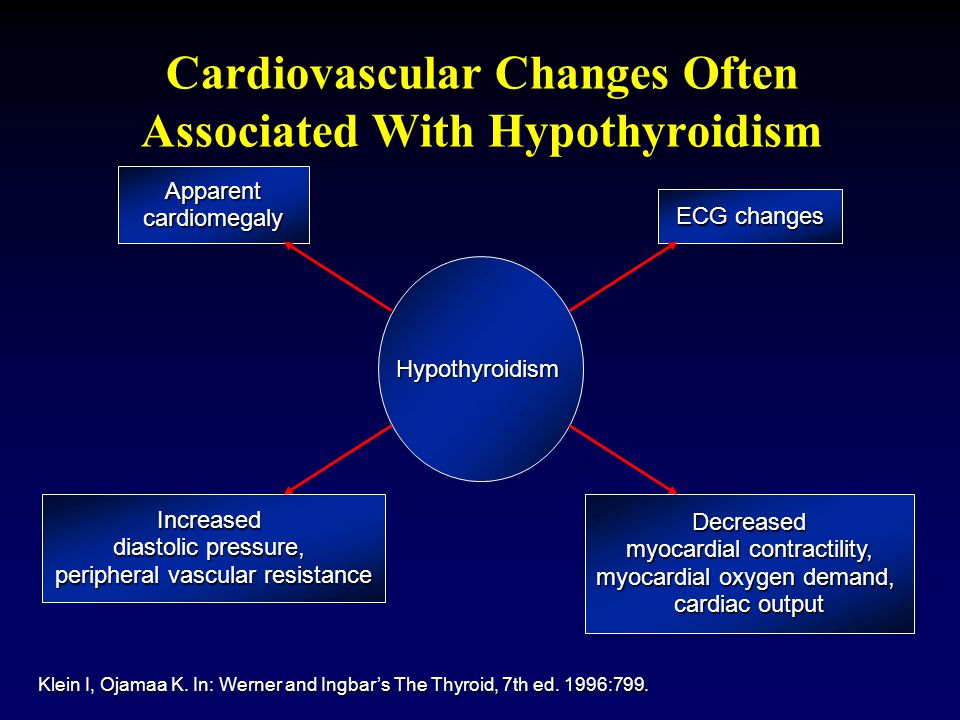 Cardiovascular Changes Often Associated With Hypothyroidism

Apparent cardiomegaly

ECG changes

Hypothyroidism

Increased
diastolic pressure,
peripheral vascular resistance

Decreased
myocardial contractility,
myocardial oxygen demand,
cardiac output

Klein I, Ojamaa K. In: Werner and Ingbar's The Thyroid, 7th ed. 1996:799.